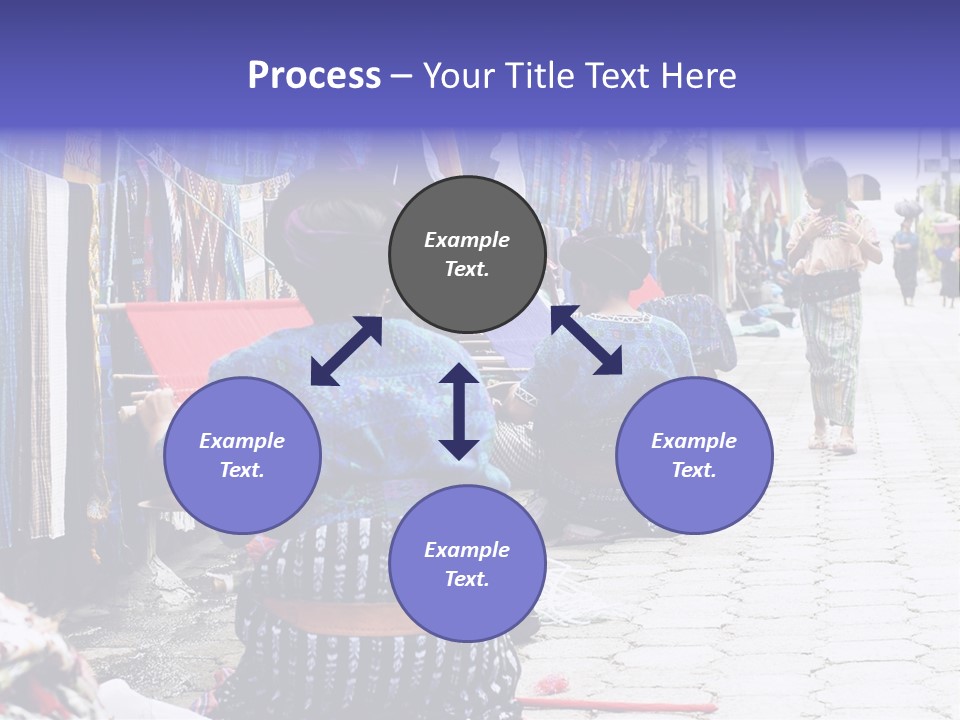 Process – Your Title Text Here

Example Text.

Example Text.

Example Text.

Example Text.